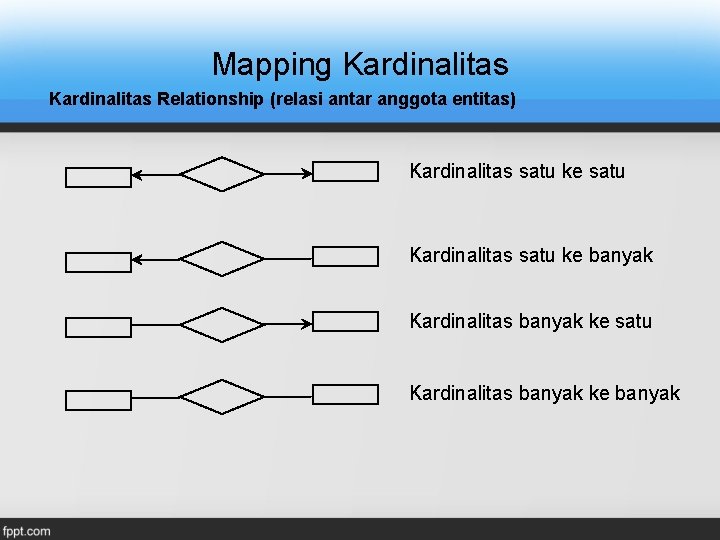 Mapping Kardinalitas

Kardinalitas Relationship (relasi antar anggota entitas)

Kardinalitas satu ke satu

Kardinalitas satu ke banyak

Kardinalitas banyak ke satu

Kardinalitas banyak ke banyak

fppt.com